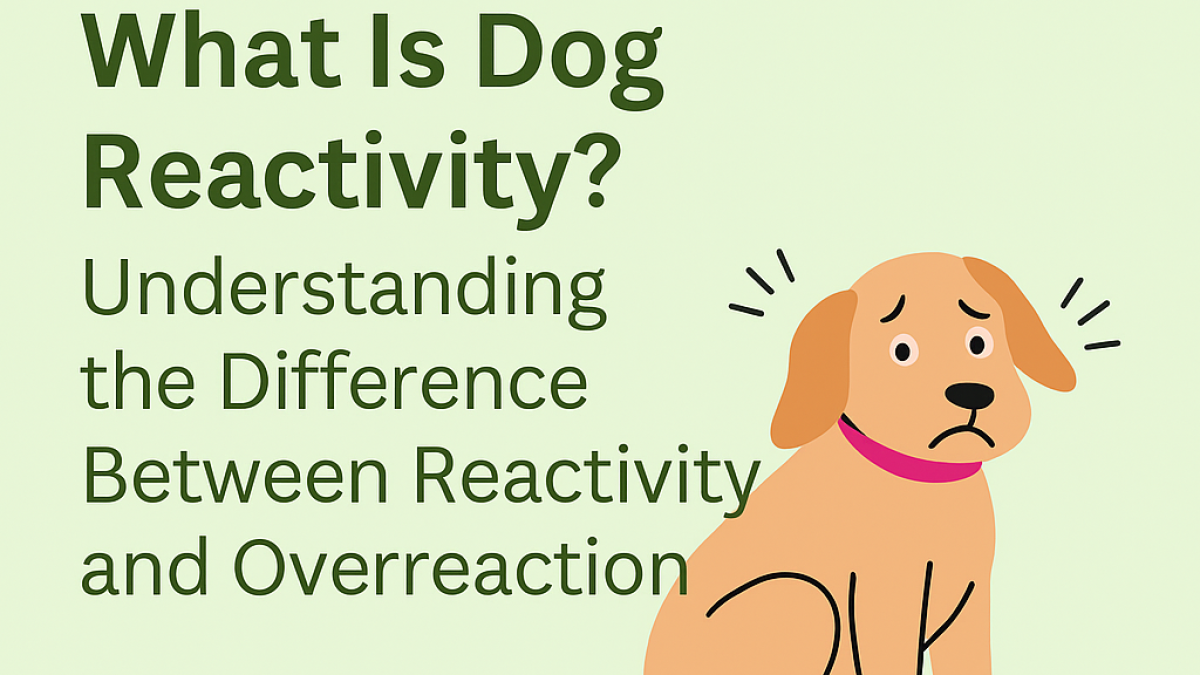 What Is Dog Reactivity?

Understanding the Difference Between Reactivity and Overreaction